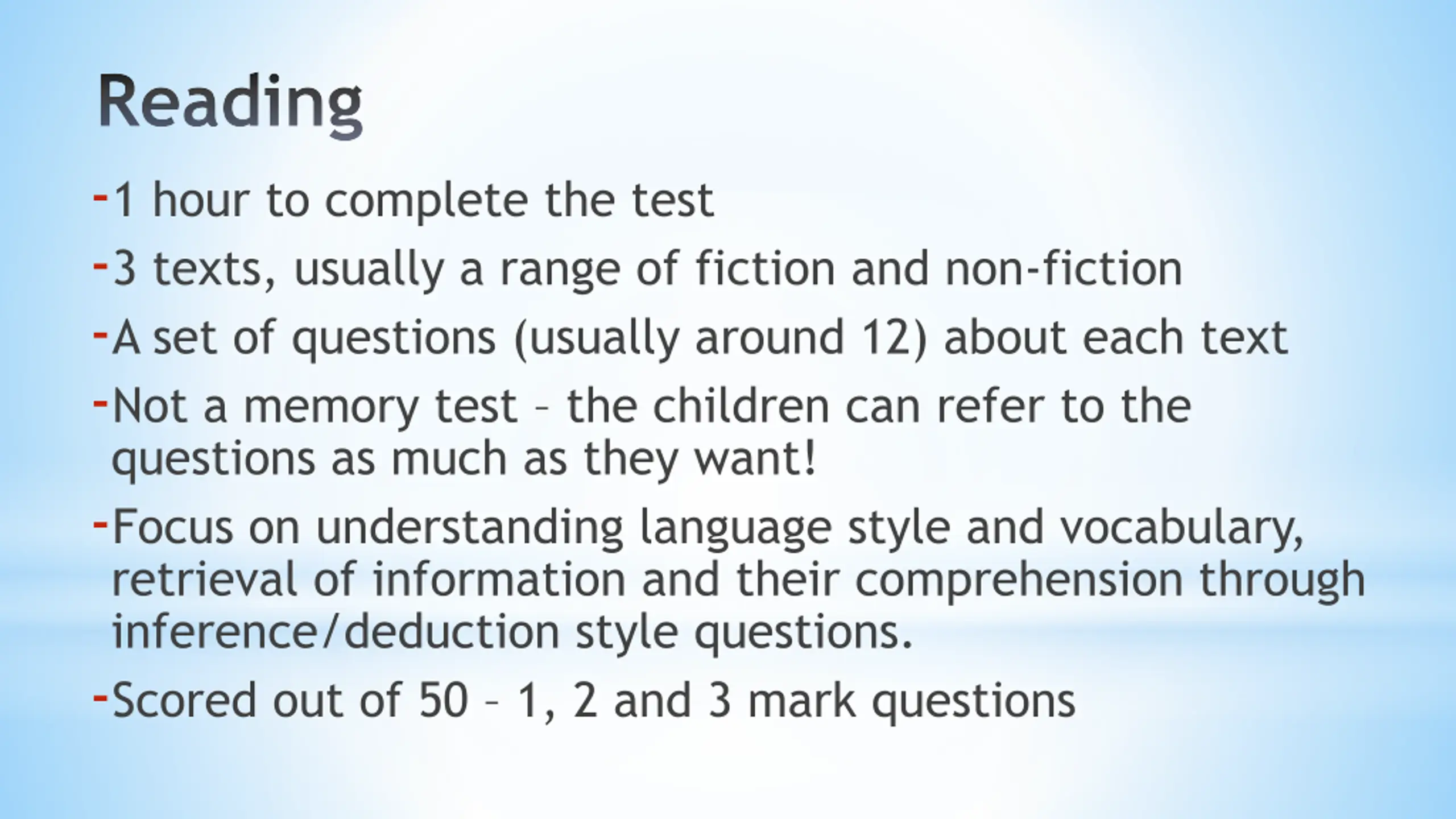 Reading

-1 hour to complete the test

-3 texts, usually a range of fiction and non-fiction

-A set of questions (usually around 12) about each text

-Not a memory test – the children can refer to the questions as much as they want!

-Focus on understanding language style and vocabulary, retrieval of information and their comprehension through inference/deduction style questions.

-Scored out of 50 – 1, 2 and 3 mark questions